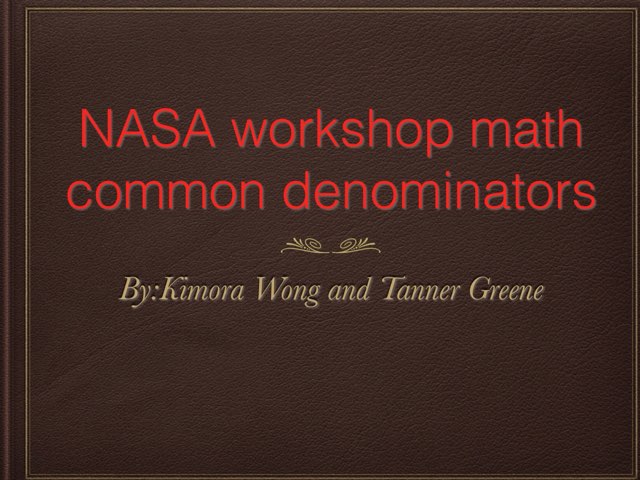 NASA workshop math common denominators

By:Kimora Wong and Tanner Greene